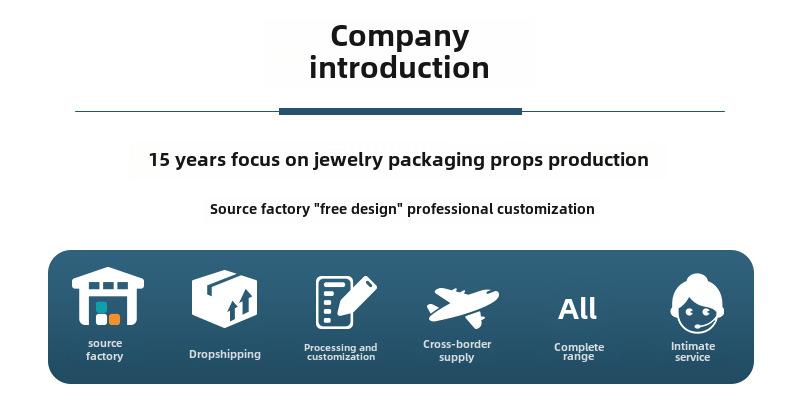 Company introduction

15 years focus on jewelry packaging props production

Source factory "free design" professional customization

source factory

Dropshipping

Processing and customization

Cross-border supply

All

Complete range

Intimate service